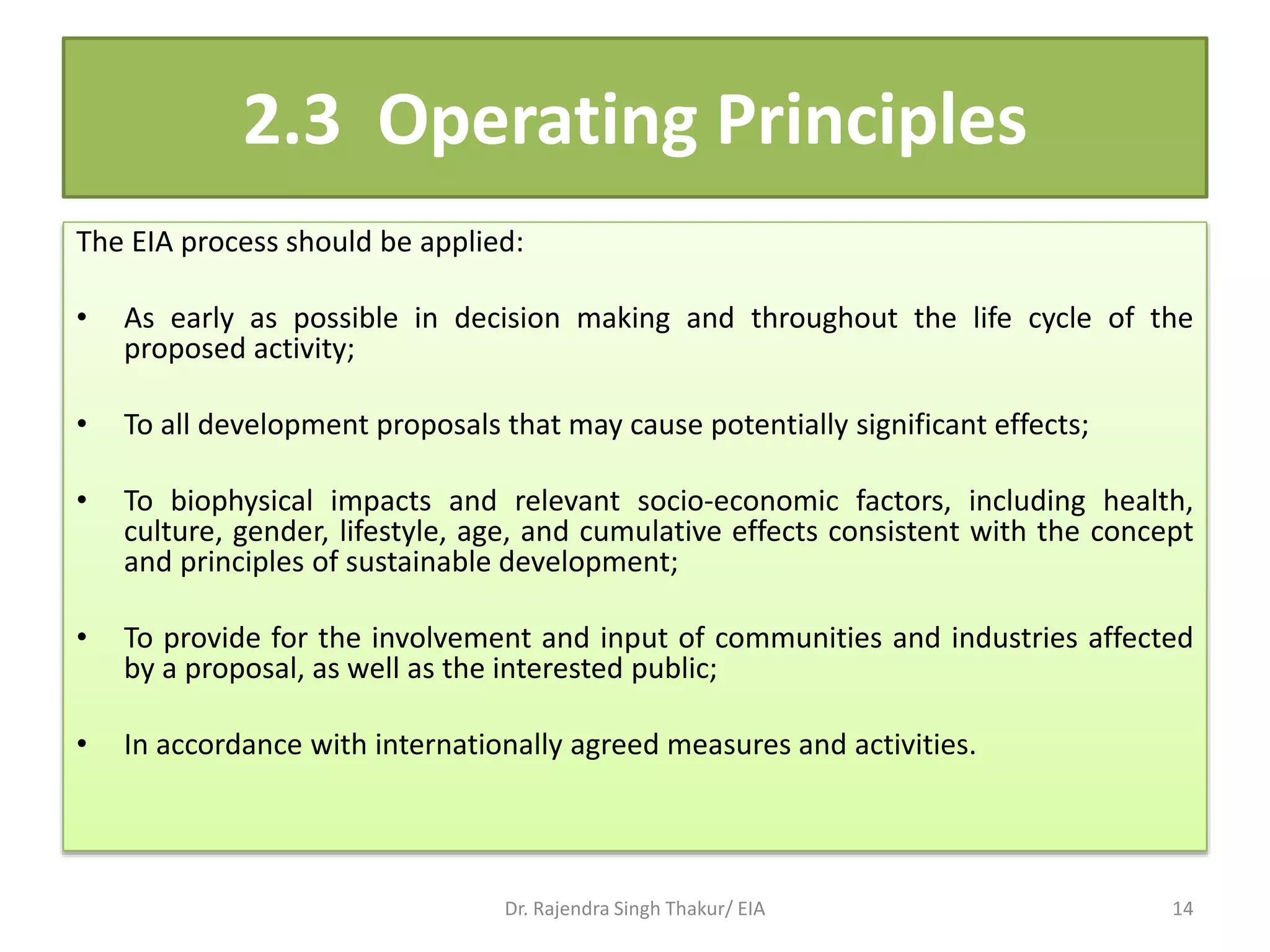 2.3 Operating Principles

The EIA process should be applied:

• As early as possible in decision making and throughout the life cycle of the proposed activity;

• To all development proposals that may cause potentially significant effects;

• To biophysical impacts and relevant socio-economic factors, including health, culture, gender, lifestyle, age, and cumulative effects consistent with the concept and principles of sustainable development;

• To provide for the involvement and input of communities and industries affected by a proposal, as well as the interested public;

• In accordance with internationally agreed measures and activities.

Dr. Rajendra Singh Thakur/ EIA

14